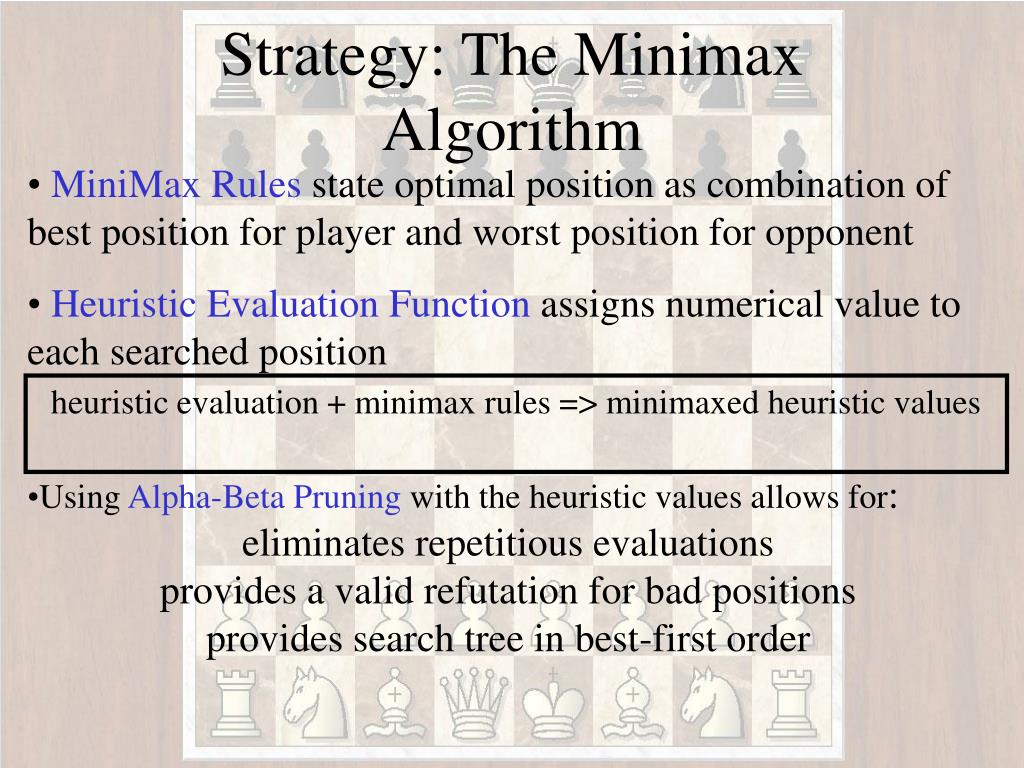 Strategy: The Minimax Algorithm

• MiniMax Rules state optimal position as combination of best position for player and worst position for opponent

• Heuristic Evaluation Function assigns numerical value to each searched position

heuristic evaluation + minimax rules => minimaxed heuristic values

•Using Alpha-Beta Pruning with the heuristic values allows for:

eliminates repetitious evaluations

provides a valid refutation for bad positions

provides search tree in best-first order